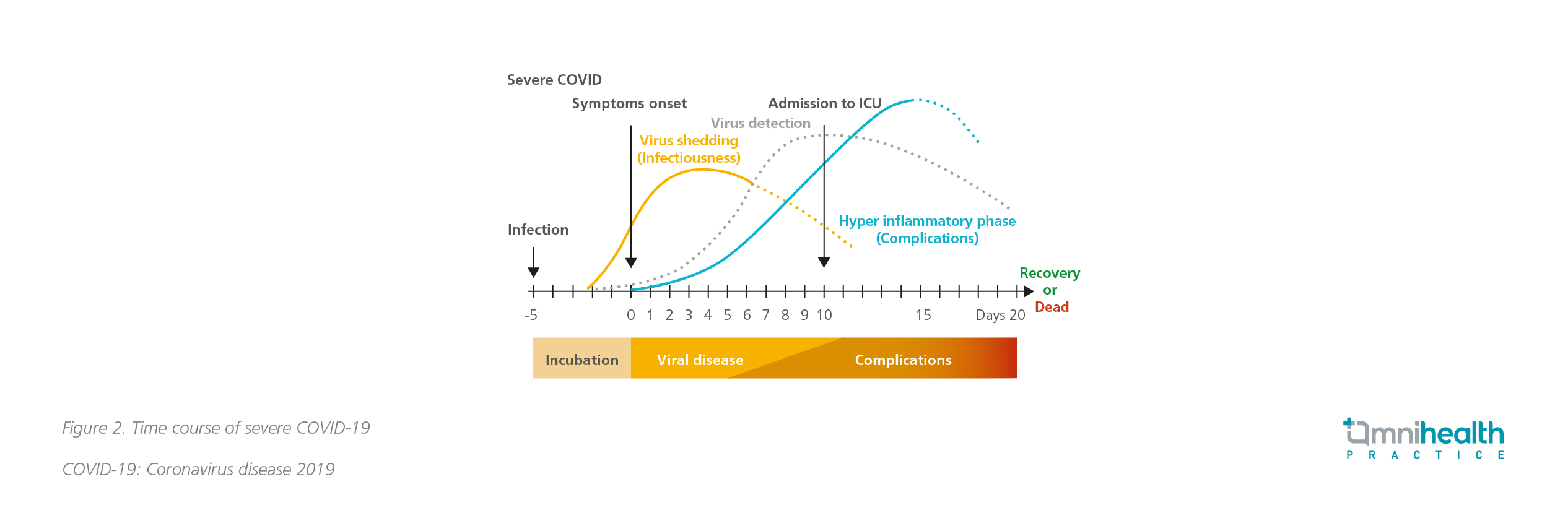 Severe COVID

Symptoms onset

Admission to ICU

Virus detection

Virus shedding (Infectiousness)

Hyper inflammatory phase (Complications)

Infection

Recovery or Dead

-5

0 1 2 3 4 5 6 7 8 9 10

15

Days 20

Incubation

Viral disease

Complications

Figure 2. Time course of severe COVID-19

COVID-19: Coronavirus disease 2019

omnihealth PRACTICE